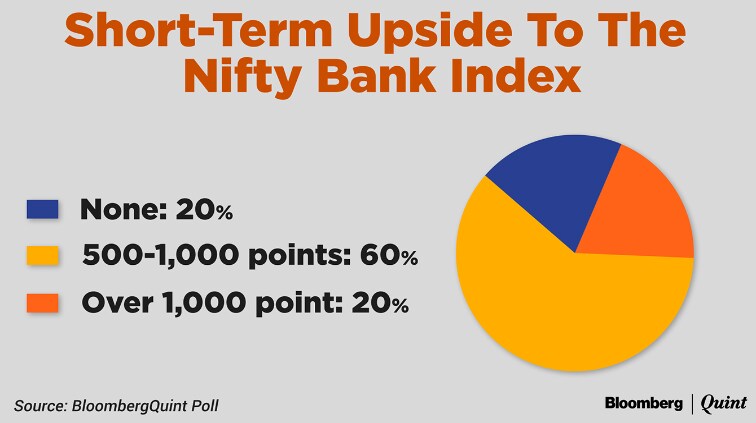 Short-Term Upside To The Nifty Bank Index

None: 20%

500-1,000 points: 60%

Over 1,000 point: 20%

Source: BloombergQuint Poll

Bloomberg | Quint